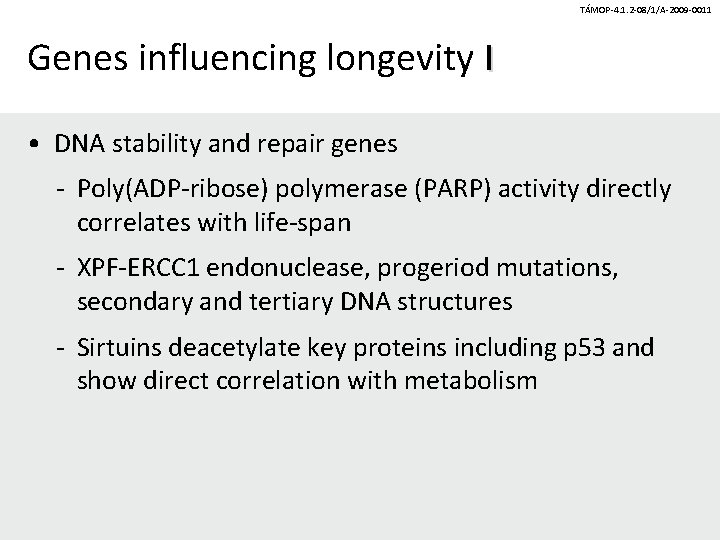 TÁMOP-4.1.2-08/1/A-2009-0011

Genes influencing longevity I

• DNA stability and repair genes

- Poly(ADP-ribose) polymerase (PARP) activity directly correlates with life-span

- XPF-ERCC1 endonuclease, progeriod mutations, secondary and tertiary DNA structures

- Sirtuins deacetylate key proteins including p53 and show direct correlation with metabolism